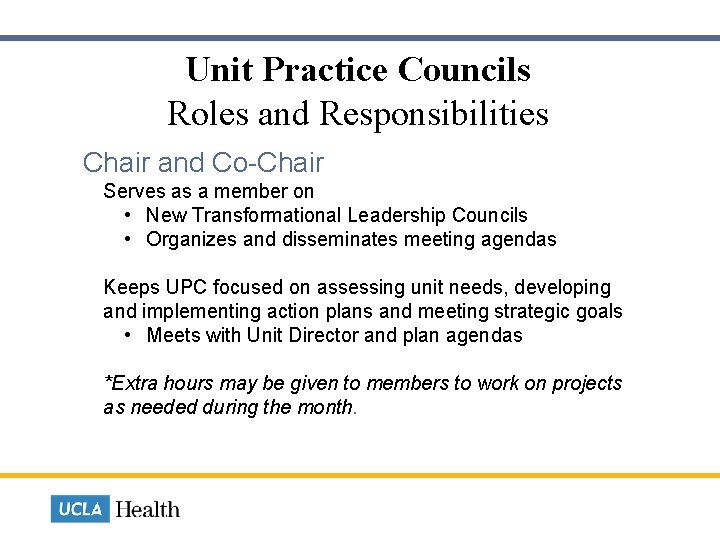 Unit Practice Councils
Roles and Responsibilities

Chair and Co-Chair

Serves as a member on
• New Transformational Leadership Councils
• Organizes and disseminates meeting agendas

Keeps UPC focused on assessing unit needs, developing and implementing action plans and meeting strategic goals
• Meets with Unit Director and plan agendas

*Extra hours may be given to members to work on projects as needed during the month.

UCLA Health